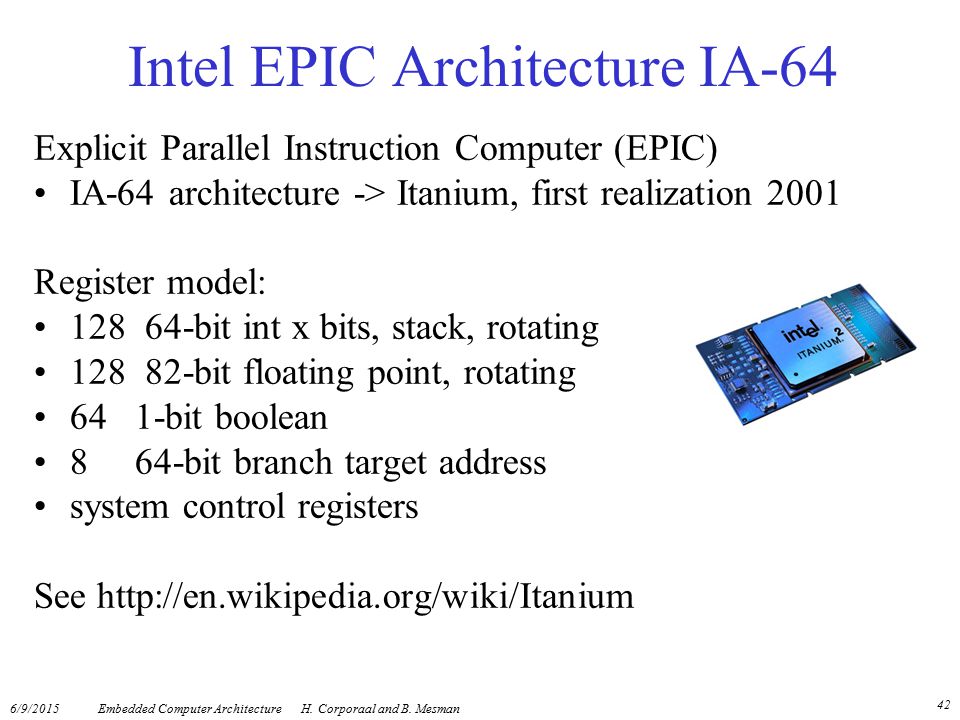 Intel EPIC Architecture IA-64

Explicit Parallel Instruction Computer (EPIC)
• IA-64 architecture -> Itanium, first realization 2001

Register model:
• 128 64-bit int x bits, stack, rotating
• 128 82-bit floating point, rotating
• 64 1-bit boolean
• 8 64-bit branch target address
• system control registers

intel ITANIUM 2

See http://en.wikipedia.org/wiki/Itanium

6/9/2015 Embedded Computer Architecture H. Corporaal and B. Mesman 42